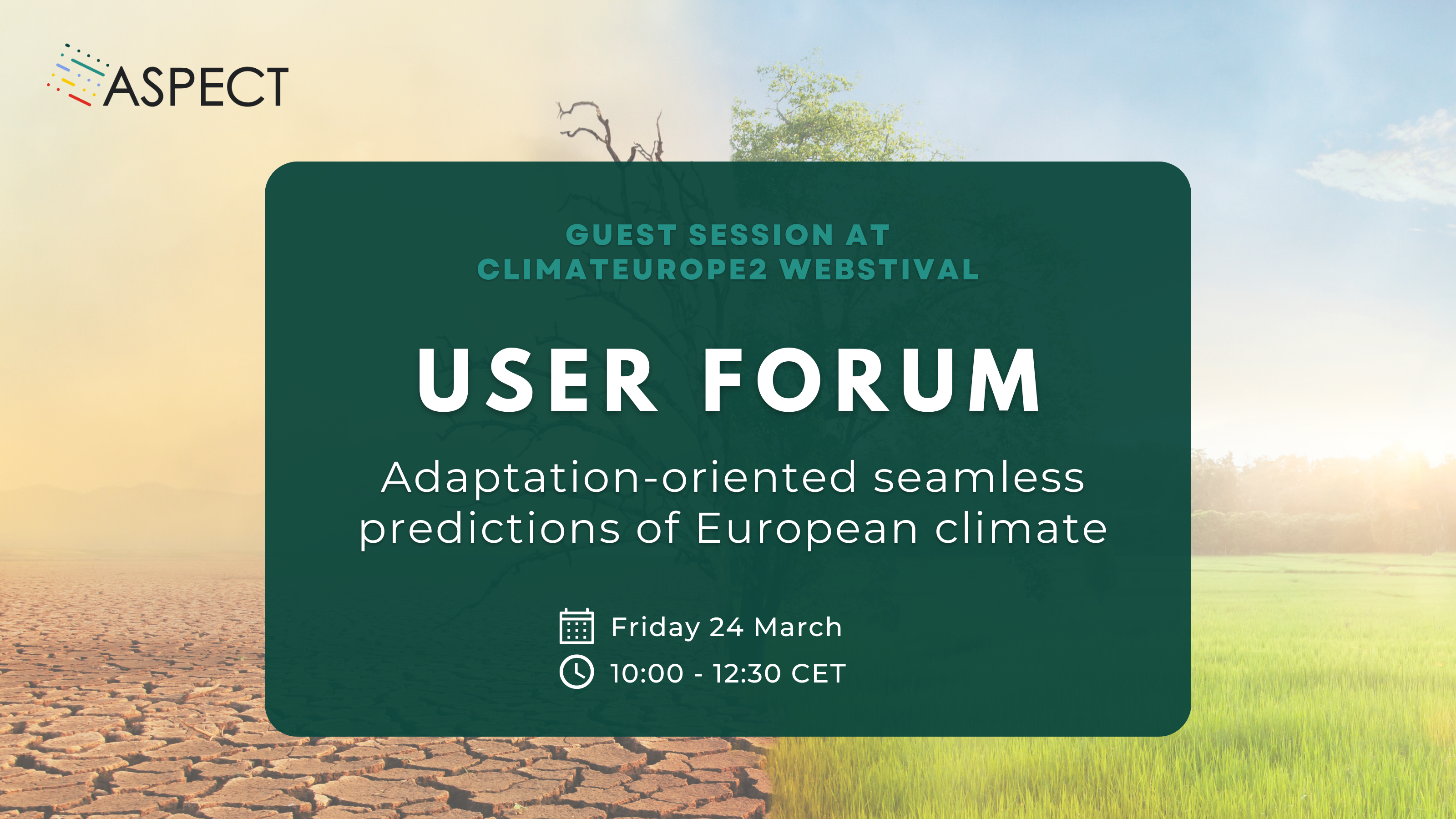 ASPECT

GUEST SESSION AT
CLIMATEUROPE2 WEBSTIVAL

USER FORUM

Adaptation-oriented seamless predictions of European climate

Friday 24 March
10:00 - 12:30 CET